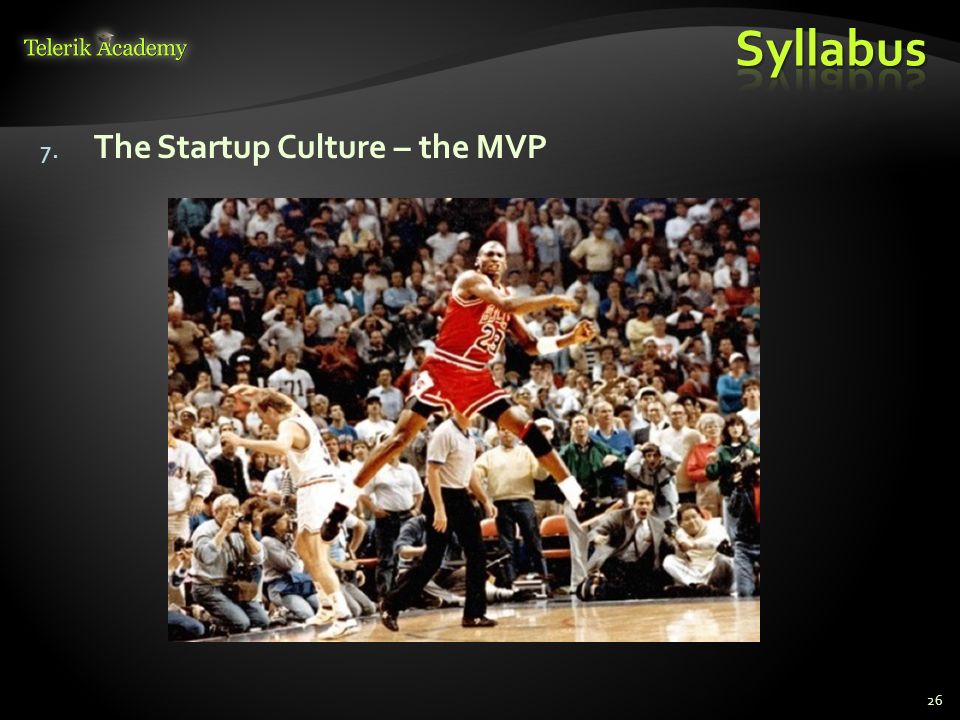 Telerik Academy

Syllabus

7. The Startup Culture – the MVP

26